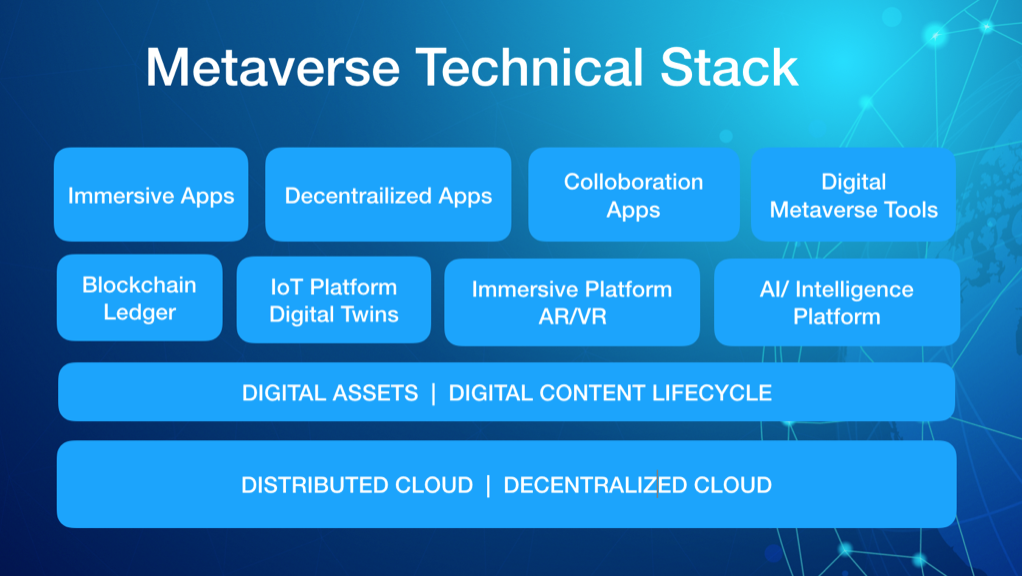 Metaverse Technical Stack

Immersive Apps

Decentrailized Apps

Colloboration Apps

Digital Metaverse Tools

Blockchain Ledger

IoT Platform Digital Twins

Immersive Platform AR/VR

AI/ Intelligence Platform

DIGITAL ASSETS | DIGITAL CONTENT LIFECYCLE

DISTRIBUTED CLOUD | DECENTRALIZED CLOUD